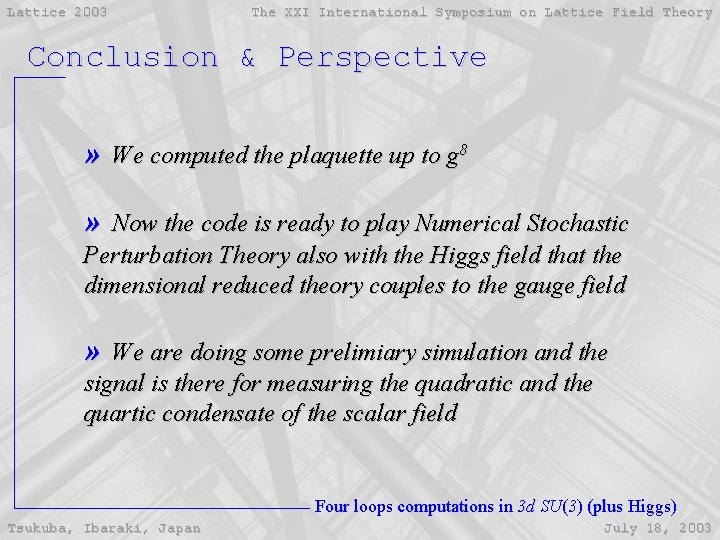 Lattice 2003 The XXI International Symposium on Lattice Field Theory

Conclusion & Perspective

» We computed the plaquette up to $g^8$

» Now the code is ready to play Numerical Stochastic Perturbation Theory also with the Higgs field that the dimensional reduced theory couples to the gauge field

» We are doing some prelimiary simulation and the signal is there for measuring the quadratic and the quartic condensate of the scalar field

Four loops computations in $3d$ $SU(3)$ (plus Higgs)

Tsukuba, Ibaraki, Japan July 18, 2003